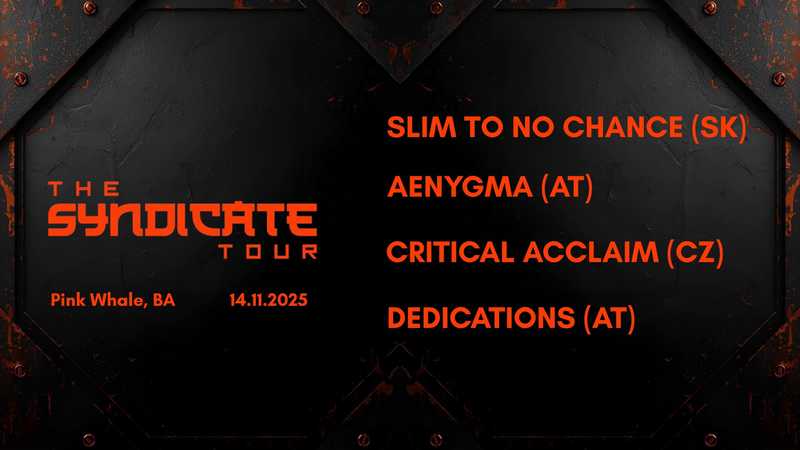 THE
SYNDICATE
TOUR

Pink Whale, BA 14.11.2025

SLIM TO NO CHANCE (SK)

AENYGMA (AT)

CRITICAL ACCLAIM (CZ)

DEDICATIONS (AT)